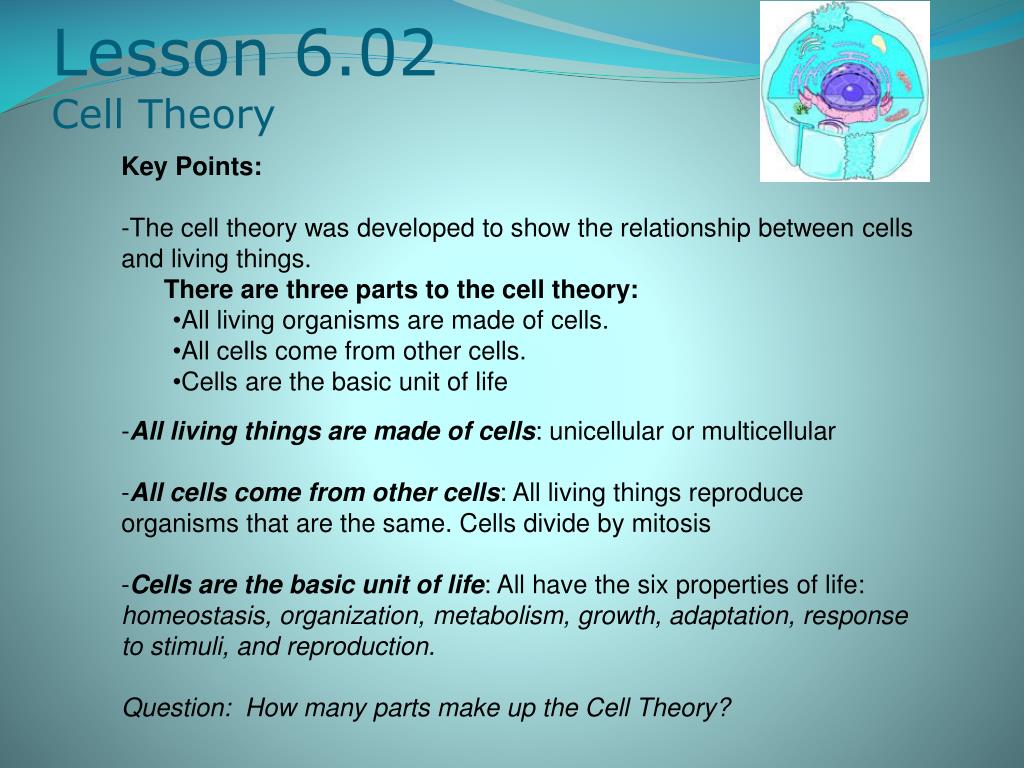 Lesson 6.02
Cell Theory

Key Points:

-The cell theory was developed to show the relationship between cells and living things.

There are three parts to the cell theory:
•All living organisms are made of cells.
•All cells come from other cells.
•Cells are the basic unit of life

-All living things are made of cells: unicellular or multicellular

-All cells come from other cells: All living things reproduce organisms that are the same. Cells divide by mitosis

-Cells are the basic unit of life: All have the six properties of life: homeostasis, organization, metabolism, growth, adaptation, response to stimuli, and reproduction.

Question: How many parts make up the Cell Theory?